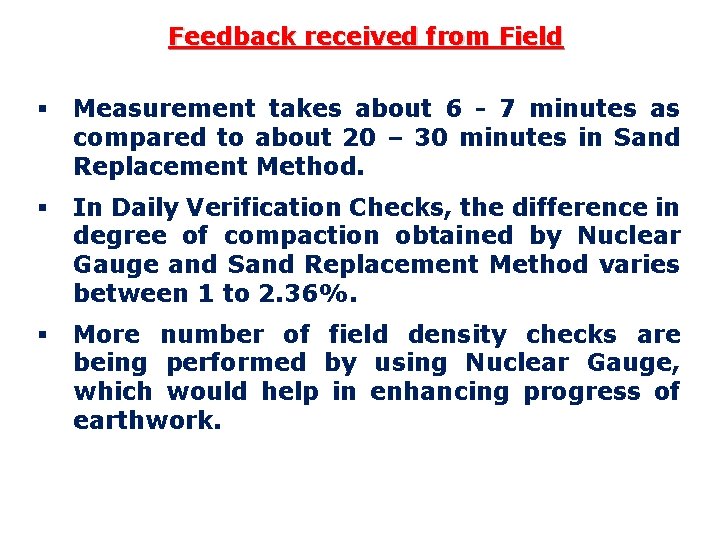 Feedback received from Field

▪ Measurement takes about 6 - 7 minutes as compared to about 20 – 30 minutes in Sand Replacement Method.

▪ In Daily Verification Checks, the difference in degree of compaction obtained by Nuclear Gauge and Sand Replacement Method varies between 1 to 2.36%.

▪ More number of field density checks are being performed by using Nuclear Gauge, which would help in enhancing progress of earthwork.